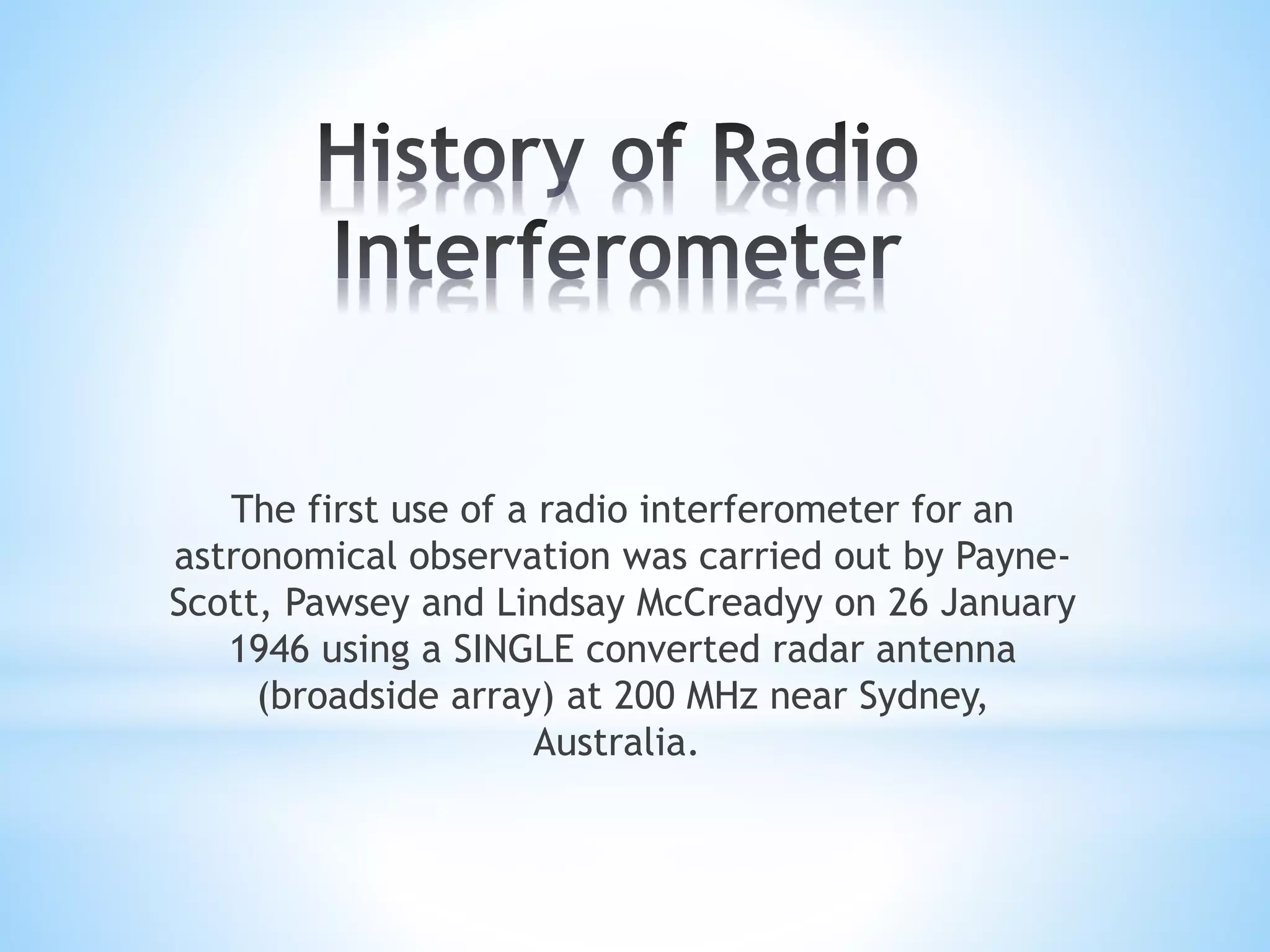 History of Radio Interferometer

The first use of a radio interferometer for an astronomical observation was carried out by Payne-Scott, Pawsey and Lindsay McCreadyy on 26 January 1946 using a SINGLE converted radar antenna (broadside array) at 200 MHz near Sydney, Australia.